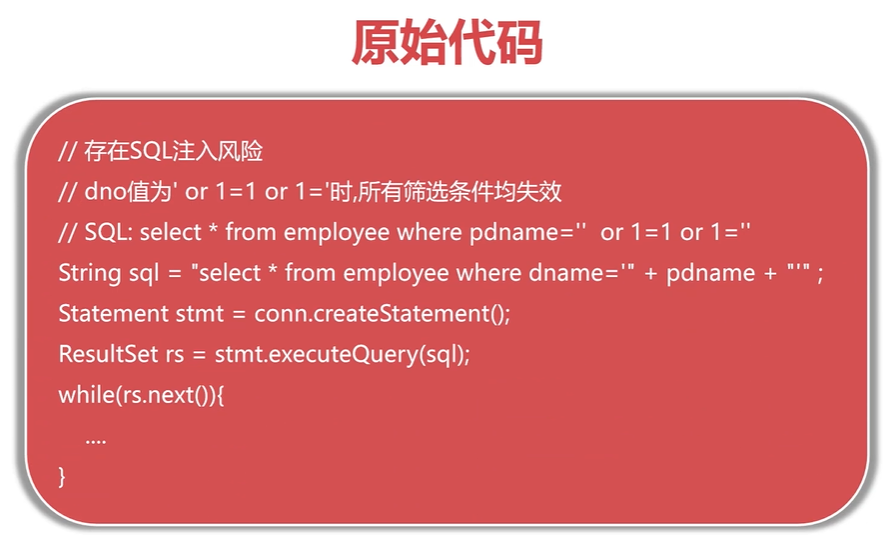 原始代码

// 存在SQL注入风险
// dno值为' or 1=1 or 1='时,所有筛选条件均失效
// SQL: select * from employee where pdname='' or 1=1 or 1=''
String sql = "select * from employee where dname='" + pdname + "'" ;
Statement stmt = conn.createStatement();
ResultSet rs = stmt.executeQuery(sql);
while(rs.next()){
....
}